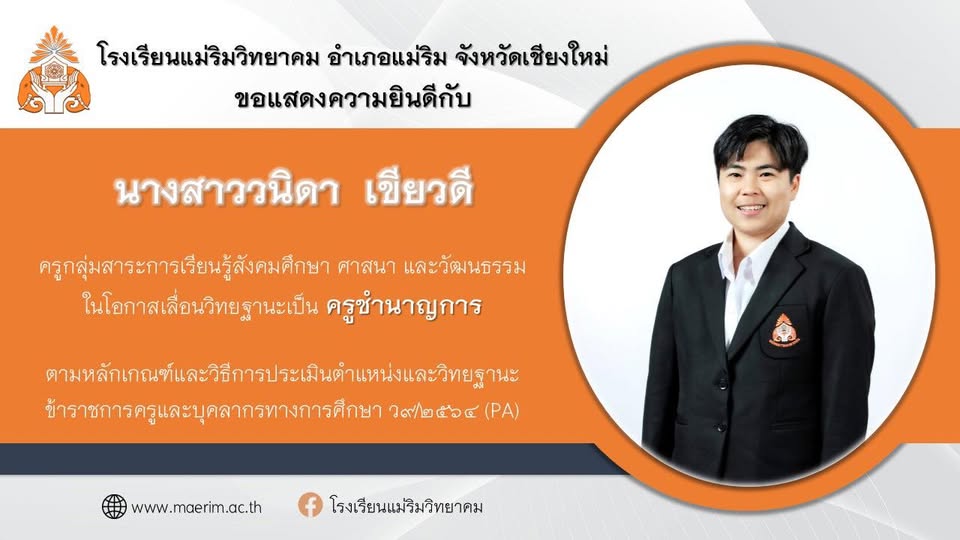 โรงเรียนแม่ริมวิทยาคม อำเภอแม่ริม จังหวัดเชียงใหม่
ขอแสดงความยินดีกับ

นางสาววนิดา เขียวดี

ครูกลุ่มสาระการเรียนรู้สังคมศึกษา ศาสนา และวัฒนธรรม
ในโอกาสเลื่อนวิทยฐานะเป็น ครูชำนาญการ

ตามหลักเกณฑ์และวิธีการประเมินตำแหน่งและวิทยฐานะ
ข้าราชการครูและบุคลากรทางการศึกษา ว๙/๒๕๖๔ (PA)

www.maerim.ac.th

โรงเรียนแม่ริมวิทยาคม